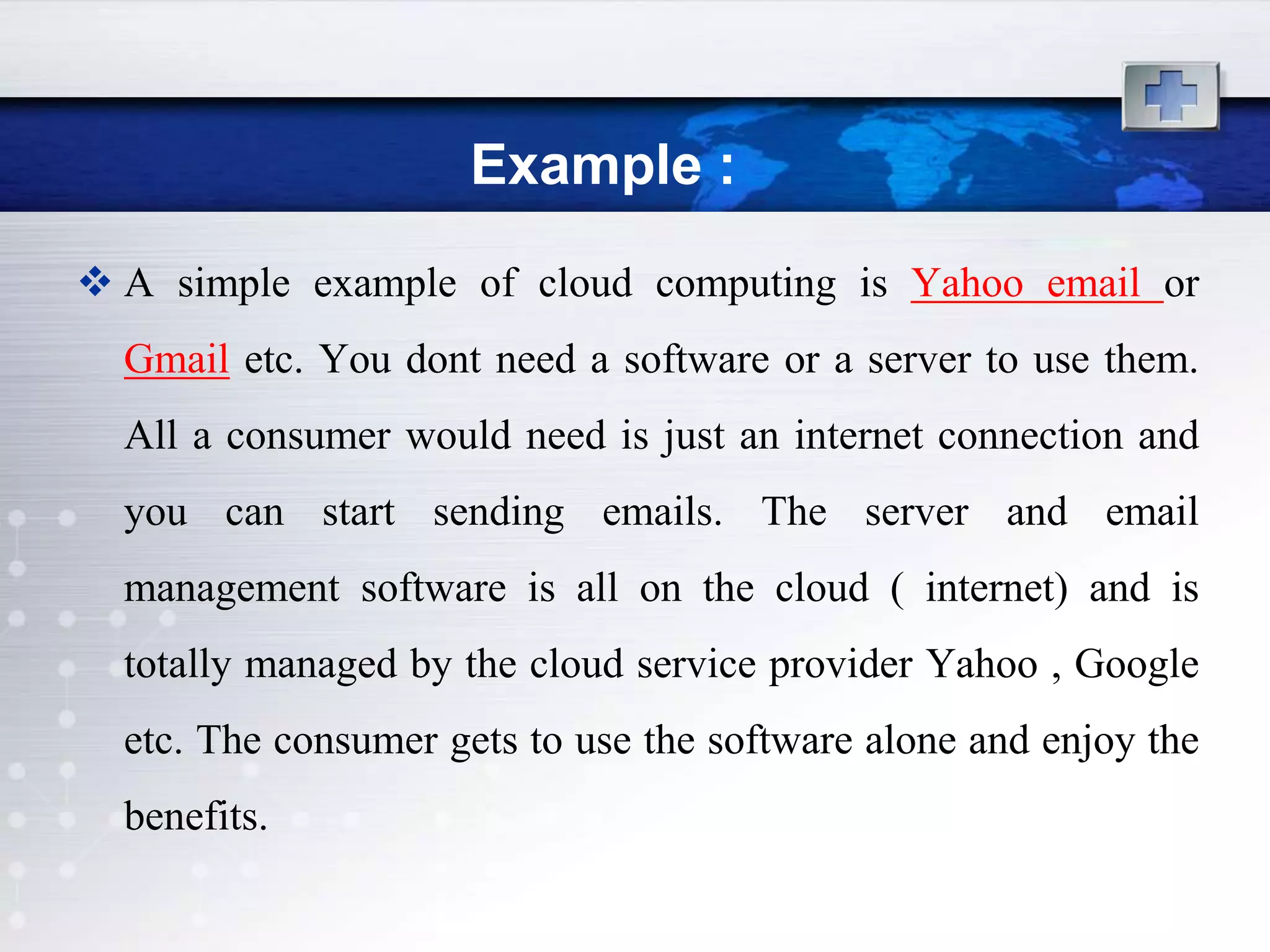 Example :

❖ A simple example of cloud computing is Yahoo email or Gmail etc. You dont need a software or a server to use them. All a consumer would need is just an internet connection and you can start sending emails. The server and email management software is all on the cloud ( internet) and is totally managed by the cloud service provider Yahoo , Google etc. The consumer gets to use the software alone and enjoy the benefits.